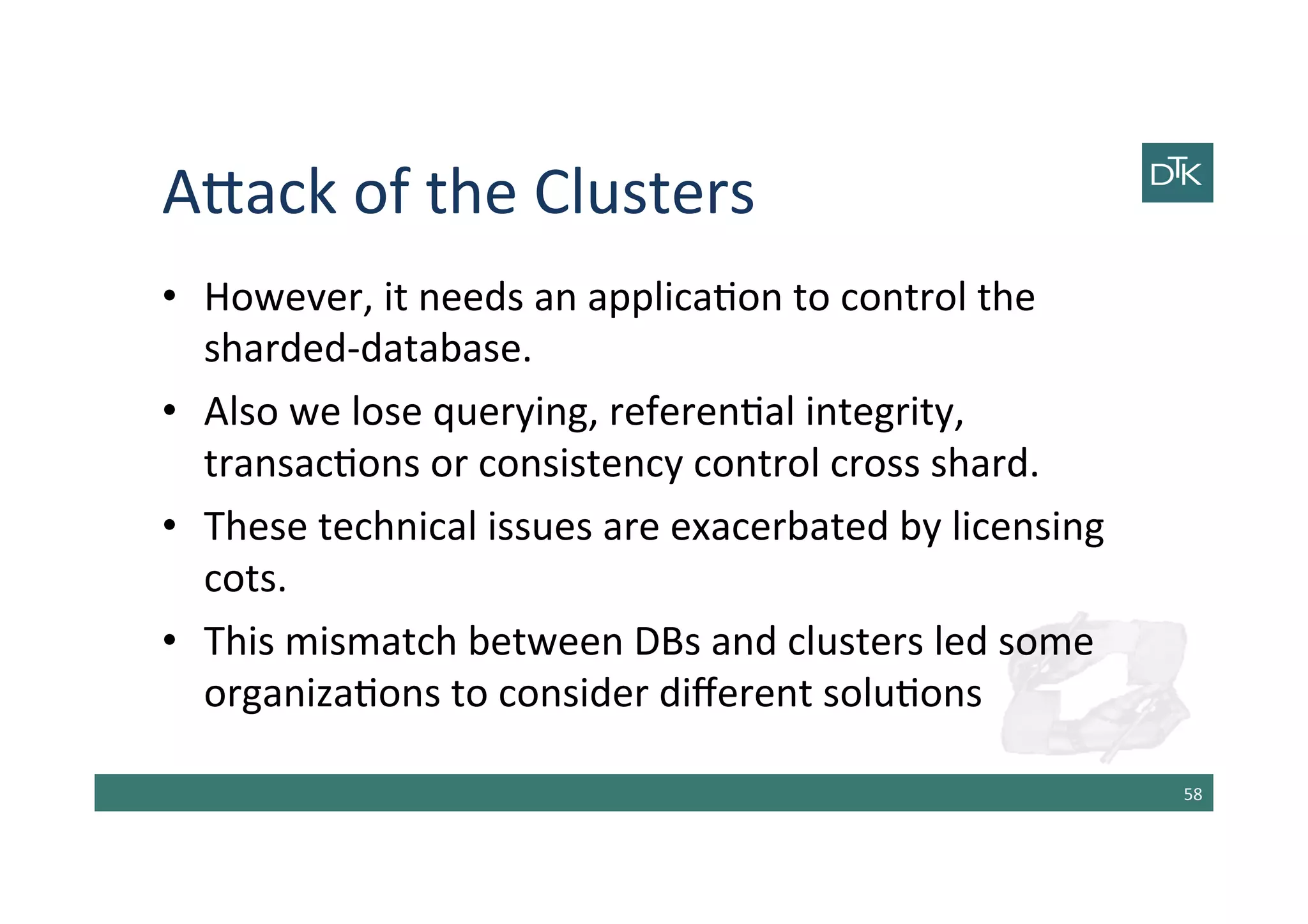 Attack of the Clusters

DTK

• However, it needs an application to control the sharded-database.

• Also we lose querying, referential integrity, transactions or consistency control cross shard.

• These technical issues are exacerbated by licensing cots.

• This mismatch between DBs and clusters led some organizations to consider different solutions

58